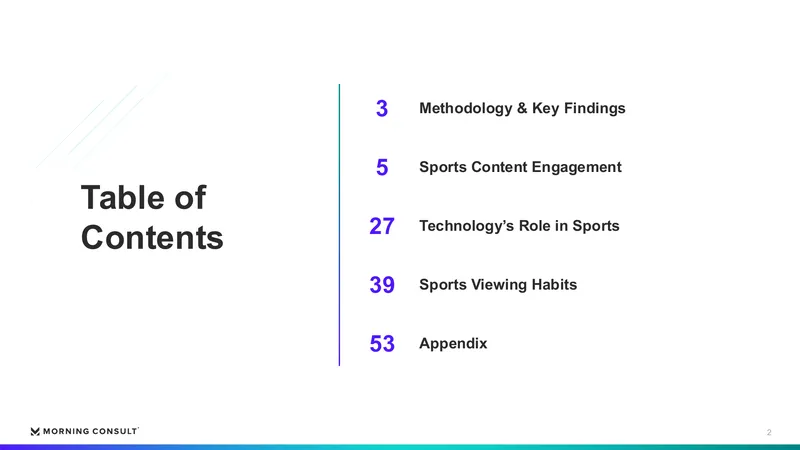 Table of Contents

3 Methodology & Key Findings

5 Sports Content Engagement

27 Technology's Role in Sports

39 Sports Viewing Habits

53 Appendix

MORNING CONSULT

2